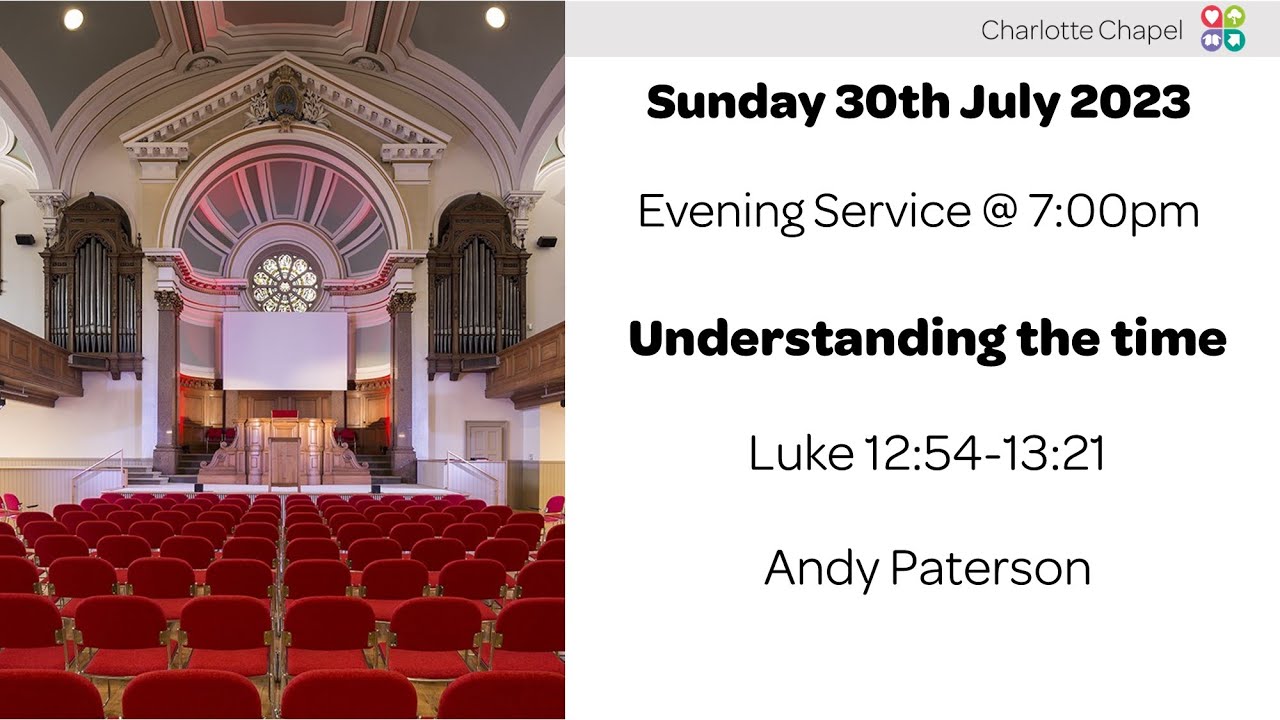 Charlotte Chapel

Sunday 30th July 2023

Evening Service @ 7:00pm

Understanding the time

Luke 12:54-13:21

Andy Paterson